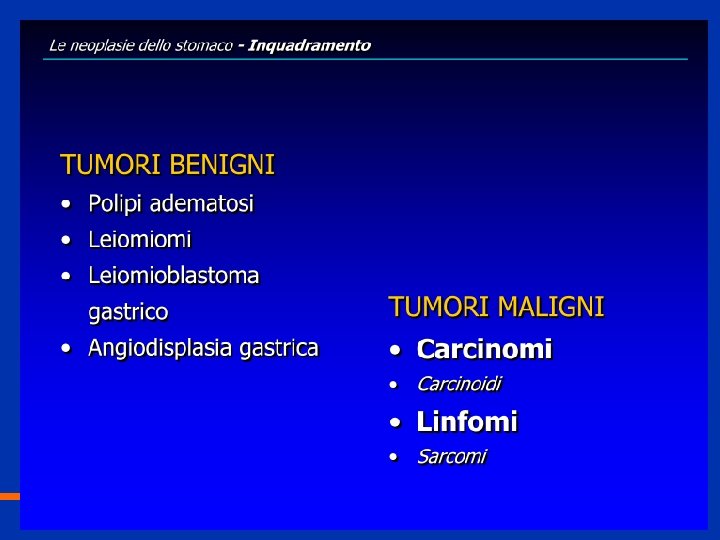 Le neoplasie dello stomaco - Inquadramento

TUMORI BENIGNI
• Polipi adematosi
• Leiomiomi
• Leiomioblastoma gastrico
• Angiodisplasia gastrica

TUMORI MALIGNI
• Carcinomi
• Carcinoidi
• Linfomi
• Sarcomi